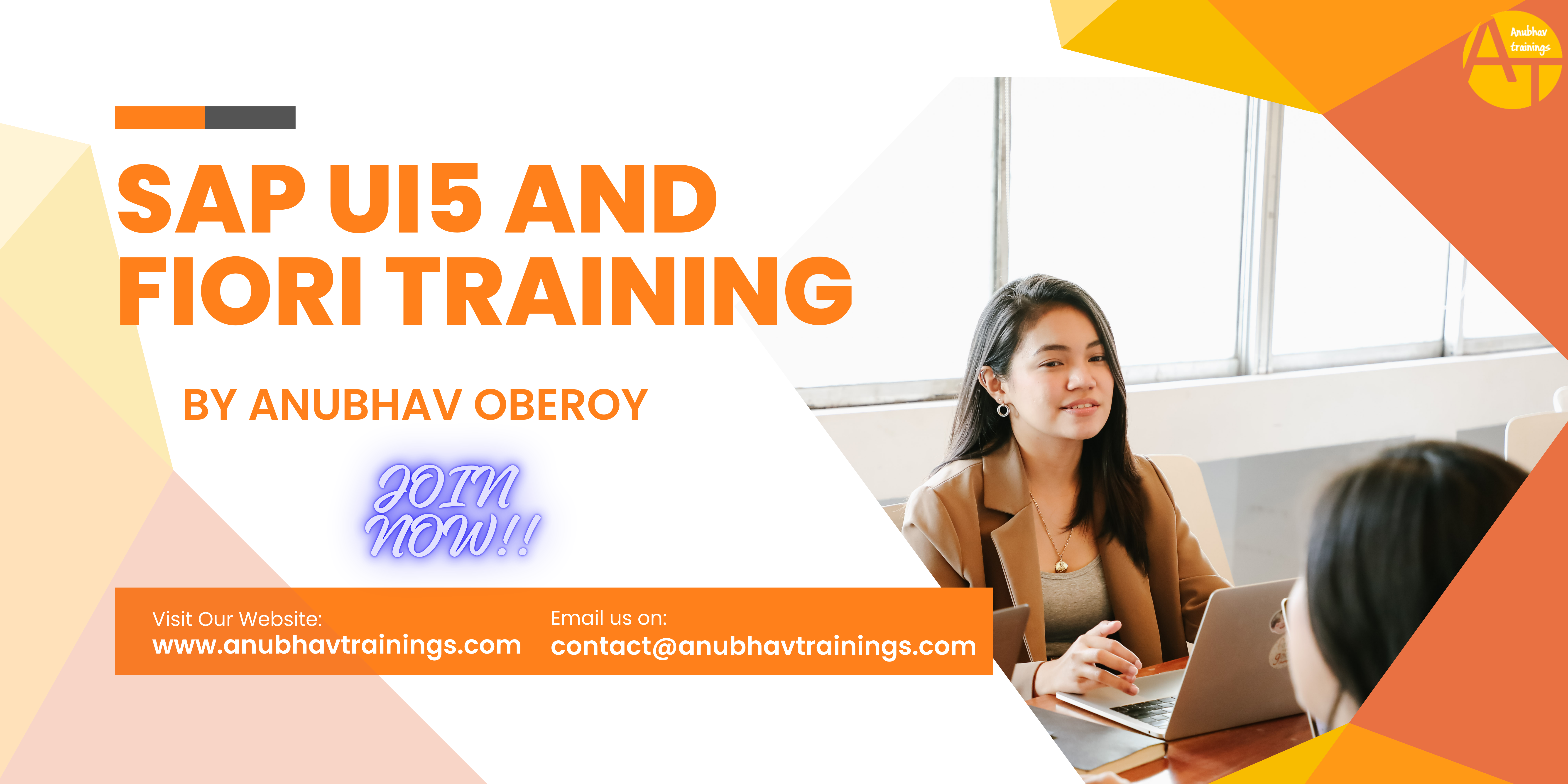 Anubhav trainings

SAP UI5 AND FIORI TRAINING

BY ANUBHAV OBEROY

JOIN NOW!!

Visit Our Website:
www.anubhavtrainings.com

Email us on:
contact@anubhavtrainings.com